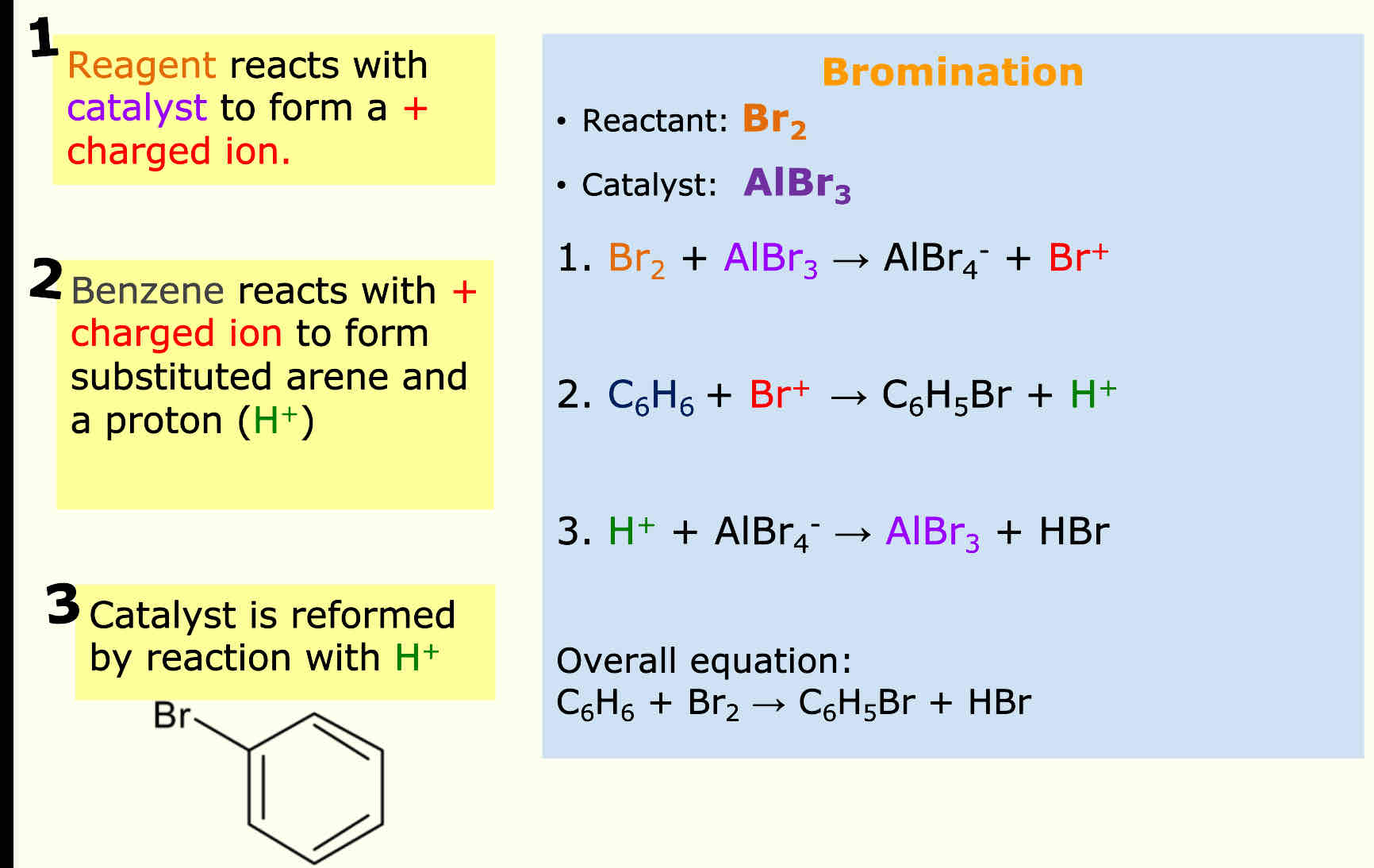 1 Reagent reacts with catalyst to form a + charged ion.

2 Benzene reacts with + charged ion to form substituted arene and a proton ($H^+$)

3 Catalyst is reformed by reaction with $H^+$

Br

Bromination

• Reactant: $Br_2$

• Catalyst: $AlBr_3$

1. $Br_2 + AlBr_3 \rightarrow AlBr_4^- + Br^+$

2. $C_6H_6 + Br^+ \rightarrow C_6H_5Br + H^+$

3. $H^+ + AlBr_4^- \rightarrow AlBr_3 + HBr$

Overall equation:
$C_6H_6 + Br_2 \rightarrow C_6H_5Br + HBr$